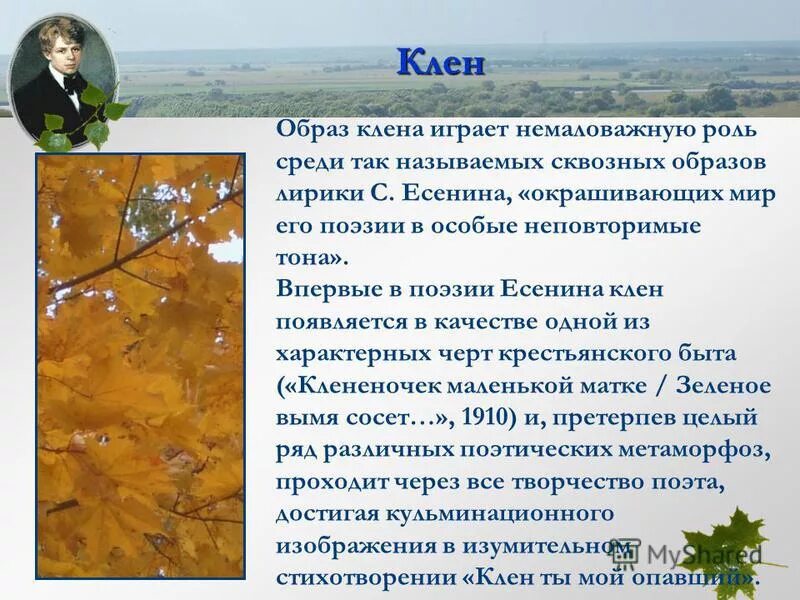 Клен

Образ клена играет немаловажную роль среди так называемых сквозных образов лирики С. Есенина, «окрашивающих мир его поэзии в особые неповторимые тона».
Впервые в поэзии Есенина клен появляется в качестве одной из характерных черт крестьянского быта («Клененочек маленькой матке / Зеленое вымя сосет…», 1910) и, претерпев целый ряд различных поэтических метаморфоз, проходит через все творчество поэта, достигая кульминационного изображения в изумительном стихотворении «Клен ты мой опавший».

MyShared